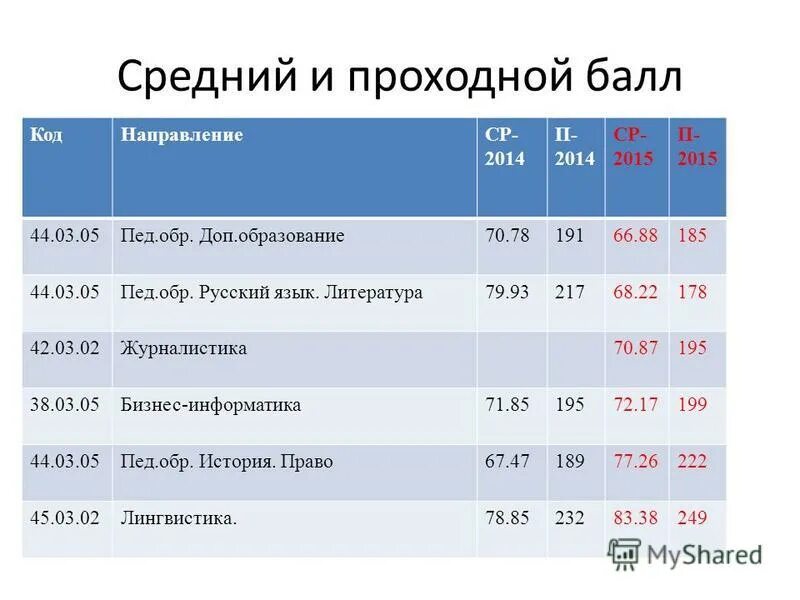 Средний и проходной балл

| Код | Направление | СР-2014 | П-2014 | СР-2015 | П-2015 |
|---|---|---|---|---|---|
| 44.03.05 | Пед.обр. Доп.образование | 70.78 | 191 | 66.88 | 185 |
| 44.03.05 | Пед.обр. Русский язык. Литература | 79.93 | 217 | 68.22 | 178 |
| 42.03.02 | Журналистика | | | 70.87 | 195 |
| 38.03.05 | Бизнес-информатика | 71.85 | 195 | 72.17 | 199 |
| 44.03.05 | Пед.обр. История. Право | 67.47 | 189 | 77.26 | 222 |
| 45.03.02 | Лингвистика. | 78.85 | 232 | 83.38 | 249 |

MyShared